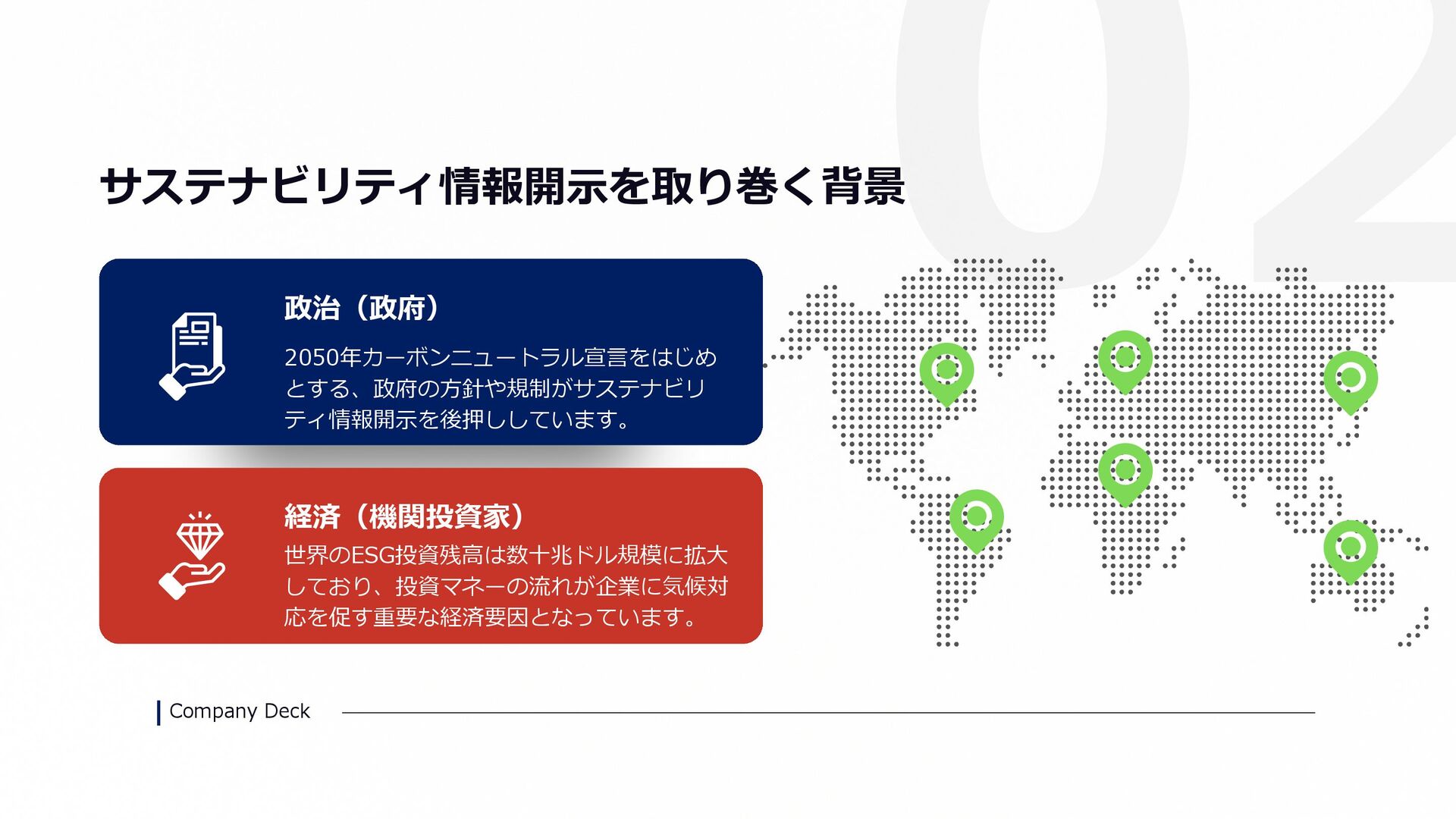 02

サステナビリティ情報開示を取り巻く背景

政治（政府）

2050年カーボンニュートラル宣言をはじめとする、政府の方針や規制がサステナビリティ情報開示を後押ししています。

経済（機関投資家）

世界のESG投資残高は数十兆ドル規模に拡大しており、投資マネーの流れが企業に気候対応を促す重要な経済要因となっています。

Company Deck